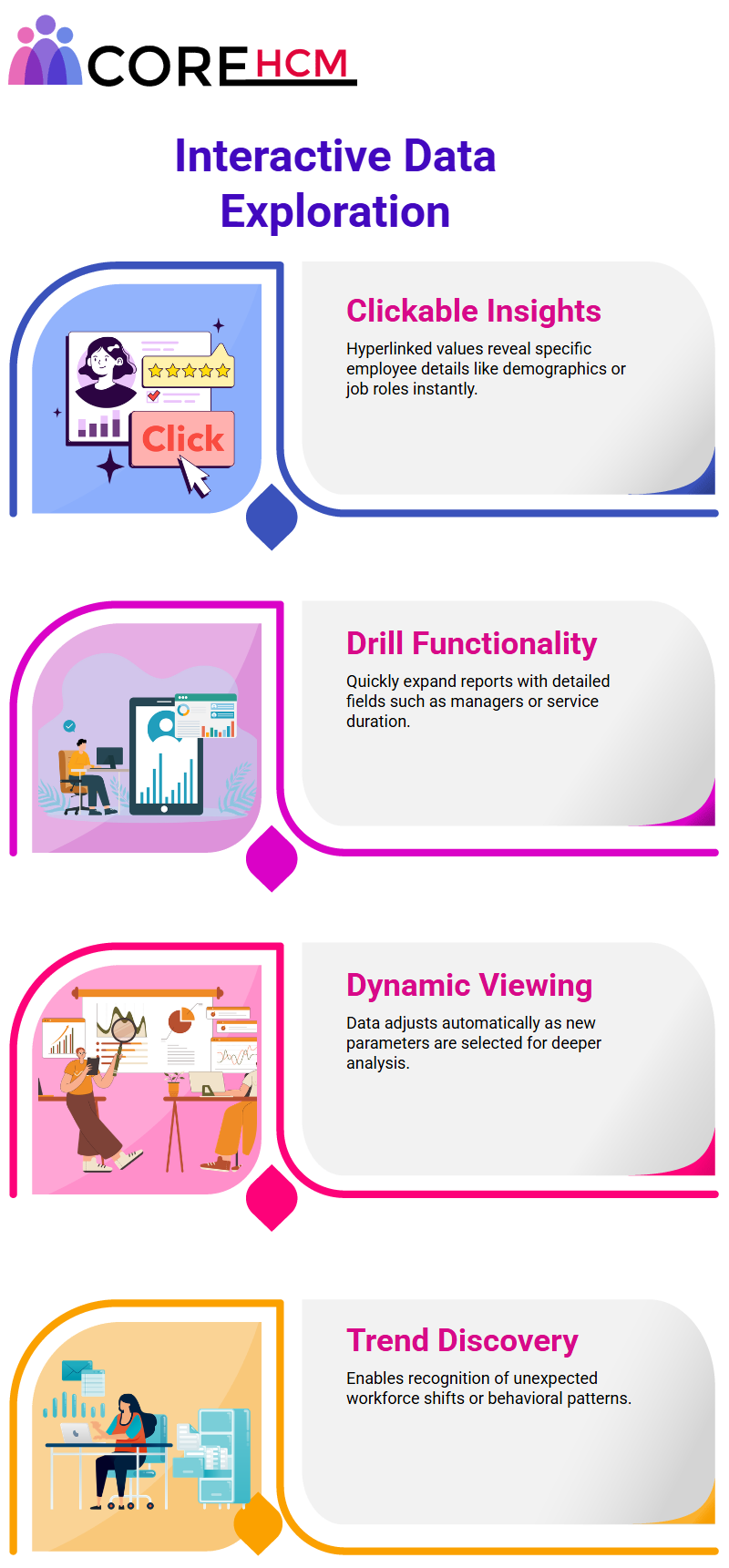 CORE HCM

Interactive Data Exploration

Click

Clickable Insights

Hyperlinked values reveal specific employee details like demographics or job roles instantly.

Drill Functionality

Quickly expand reports with detailed fields such as managers or service duration.

Dynamic Viewing

Data adjusts automatically as new parameters are selected for deeper analysis.

Trend Discovery

Enables recognition of unexpected workforce shifts or behavioral patterns.